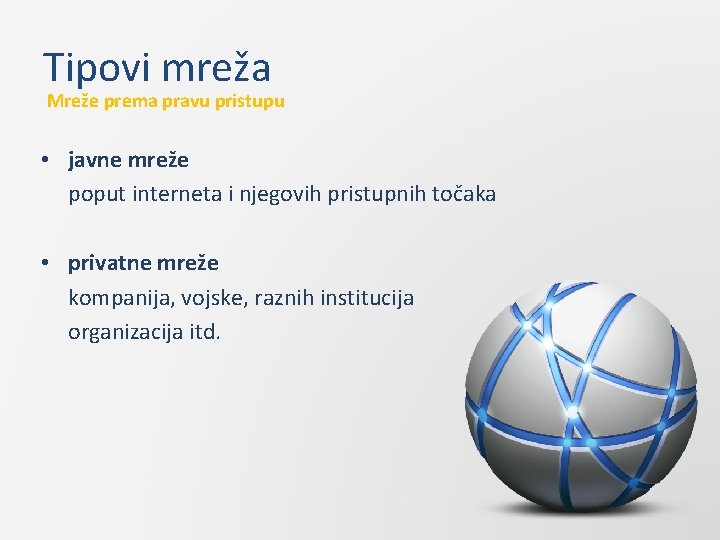 Tipovi mreža
Mreže prema pravu pristupu

• javne mreže
poput interneta i njegovih pristupnih točaka

• privatne mreže
kompanija, vojske, raznih institucija organizacija itd.